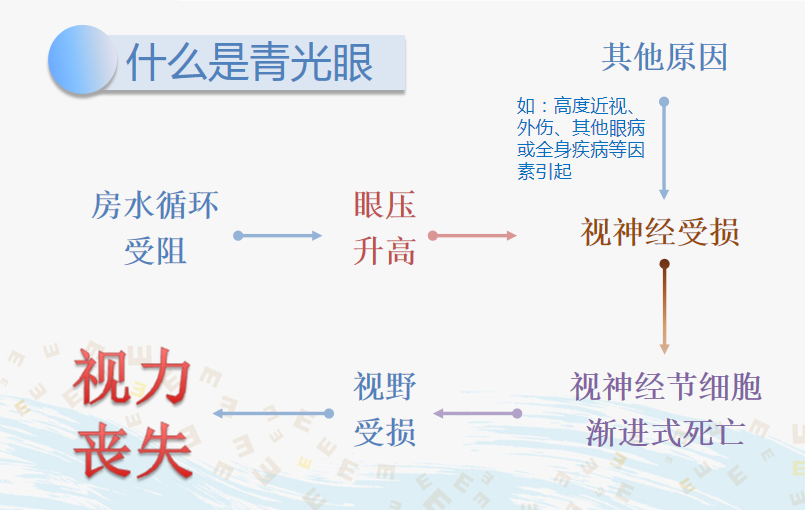 什么是青光眼

其他原因

如：高度近视、外伤、其他眼病或全身疾病等因素引起

房水循环受阻

眼压升高

视神经受损

视神经节细胞渐进式死亡

视野受损

视力丧失